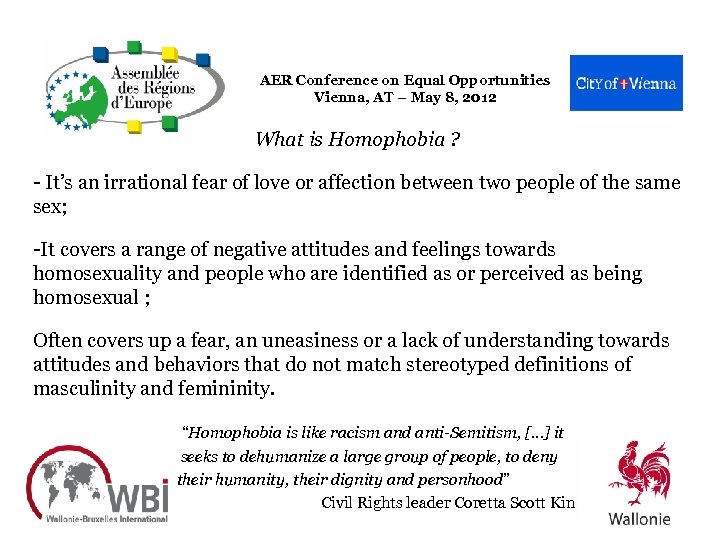 Assemblée des Régions d'Europe

AER Conference on Equal Opportunities
Vienna, AT – May 8, 2012

City of Vienna

What is Homophobia ?

- It's an irrational fear of love or affection between two people of the same sex;

-It covers a range of negative attitudes and feelings towards homosexuality and people who are identified as or perceived as being homosexual ;

Often covers up a fear, an uneasiness or a lack of understanding towards attitudes and behaviors that do not match stereotyped definitions of masculinity and femininity.

"Homophobia is like racism and anti-Semitism, [...] it seeks to dehumanize a large group of people, to deny their humanity, their dignity and personhood"
Civil Rights leader Coretta Scott Kin

WBI
Wallonie-Bruxelles International

Wallonie